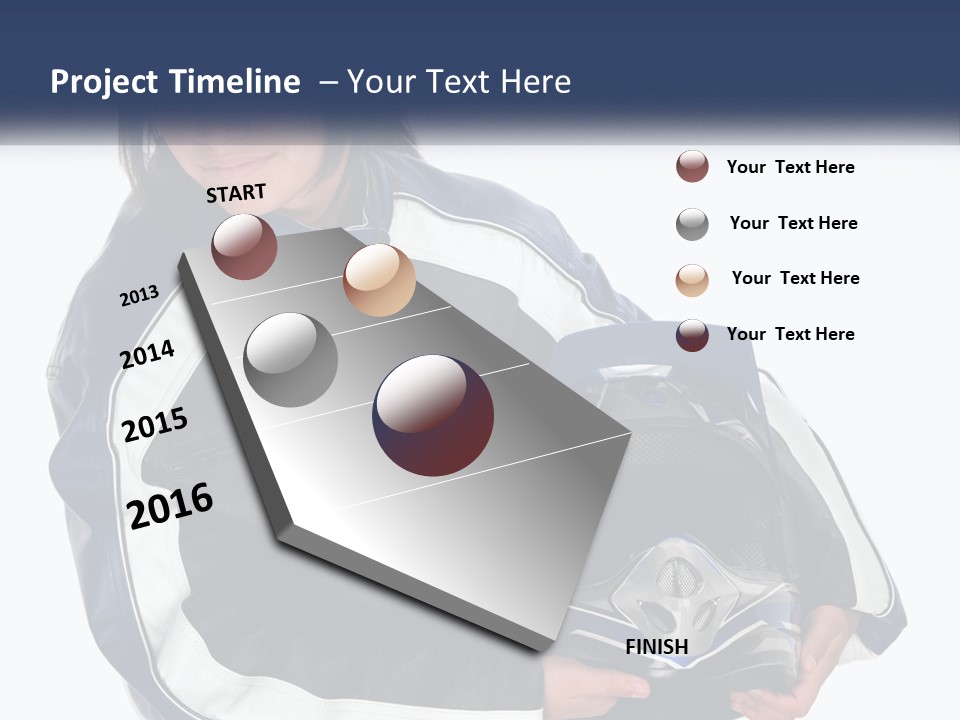 Project Timeline – Your Text Here

START

2013

2014

2015

2016

FINISH

Your Text Here

Your Text Here

Your Text Here

Your Text Here